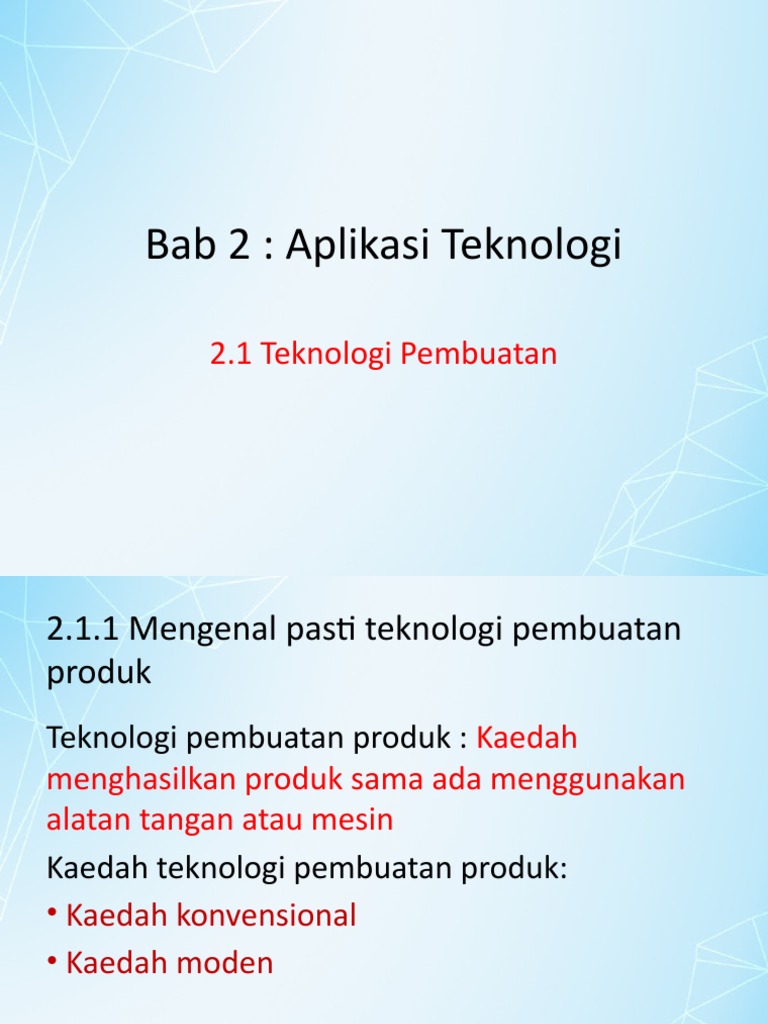 Bab 2 : Aplikasi Teknologi

2.1 Teknologi Pembuatan

2.1.1 Mengenal pasti teknologi pembuatan produk

Teknologi pembuatan produk : Kaedah menghasilkan produk sama ada menggunakan alatan tangan atau mesin

Kaedah teknologi pembuatan produk:

• Kaedah konvensional

• Kaedah moden